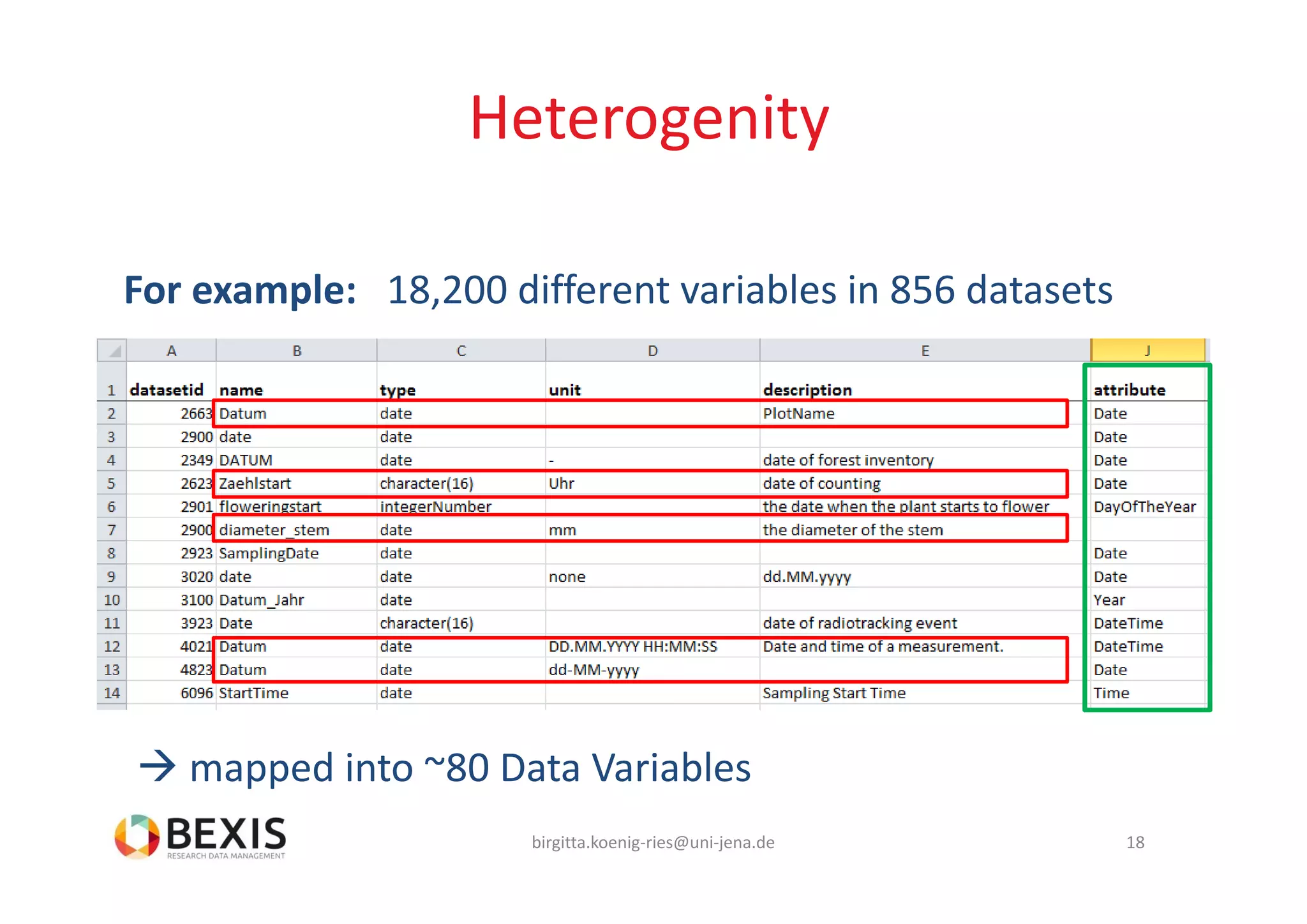 Heterogenity

For example: 18,200 different variables in 856 datasets

| | A | B | C | D | E | J |
|---|---|---|---|---|---|---|
| 1 | datasetid | name | type | unit | description | attribute |
| 2 | 2663 | Datum | date | | PlotName | Date |
| 3 | 2900 | date | date | | | Date |
| 4 | 2349 | DATUM | date | - | date of forest inventory | Date |
| 5 | 2623 | Zaehlstart | character(16) | Uhr | date of counting | Date |
| 6 | 2901 | floweringstart | integerNumber | | the date when the plant starts to flower | DayOfTheYear |
| 7 | 2900 | diameter_stem | date | mm | the diameter of the stem | |
| 8 | 2923 | SamplingDate | date | | | Date |
| 9 | 3020 | date | date | none | dd.MM.yyyy | Date |
| 10 | 3100 | Datum_Jahr | date | | | Year |
| 11 | 3923 | Date | character(16) | | date of radiotracking event | DateTime |
| 12 | 4021 | Datum | date | DD.MM.YYYY HH:MM:SS | Date and time of a measurement. | DateTime |
| 13 | 4823 | Datum | date | dd-MM-yyyy | | Date |
| 14 | 6096 | StartTime | date | | Sampling Start Time | Time |

→ mapped into ~80 Data Variables

BEXIS
RESEARCH DATA MANAGEMENT

birgitta.koenig-ries@uni-jena.de

18